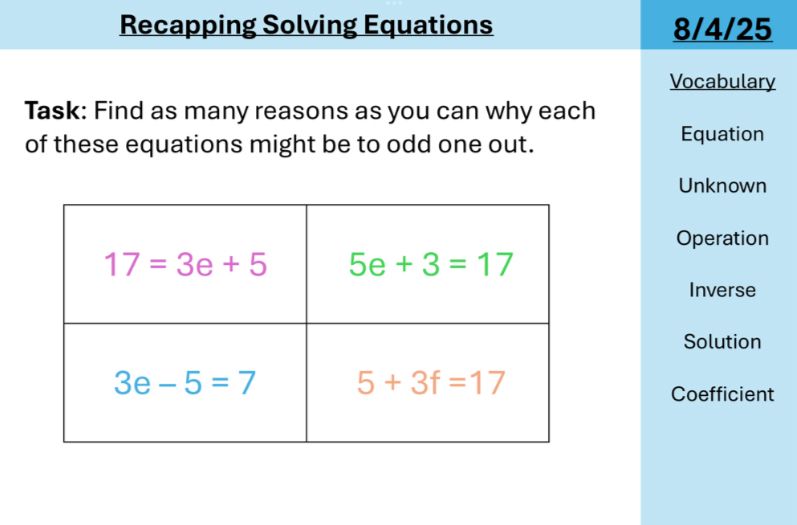 Recapping Solving Equations

8/4/25

Task: Find as many reasons as you can why each of these equations might be to odd one out.

| $17 = 3e + 5$ | $5e + 3 = 17$ |
|---|---|
| $3e - 5 = 7$ | $5 + 3f = 17$ |

Vocabulary

Equation

Unknown

Operation

Inverse

Solution

Coefficient